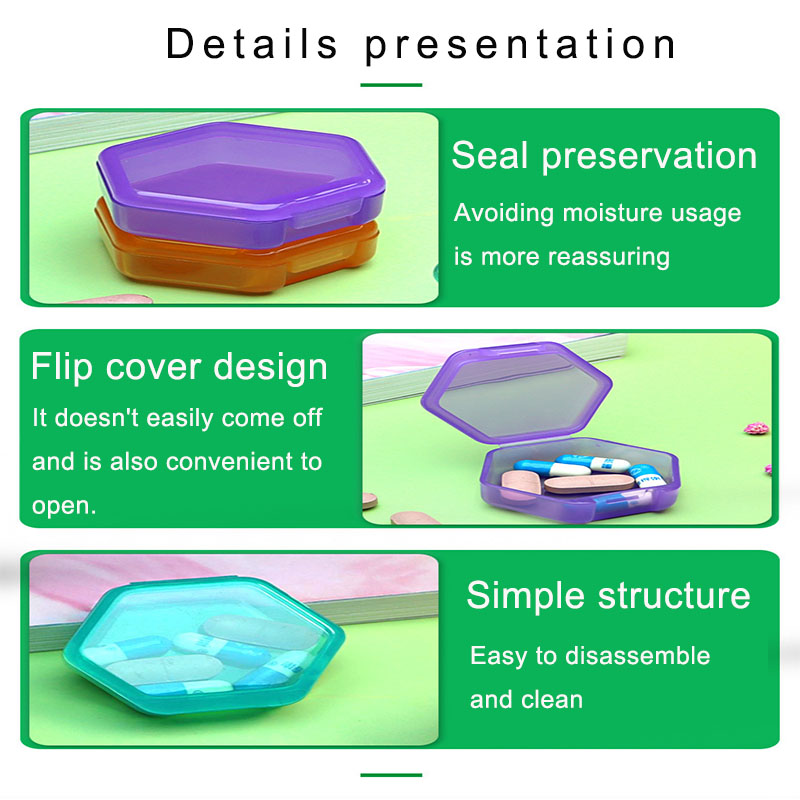 Details presentation

Seal preservation

Avoiding moisture usage is more reassuring

Flip cover design

It doesn't easily come off and is also convenient to open.

Simple structure

Easy to disassemble and clean